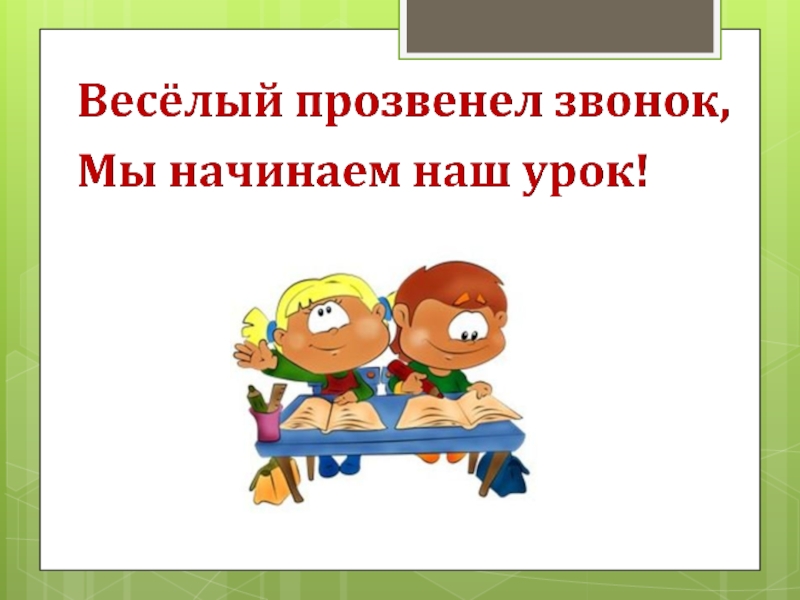 Весёлый прозвенел звонок,
Мы начинаем наш урок!